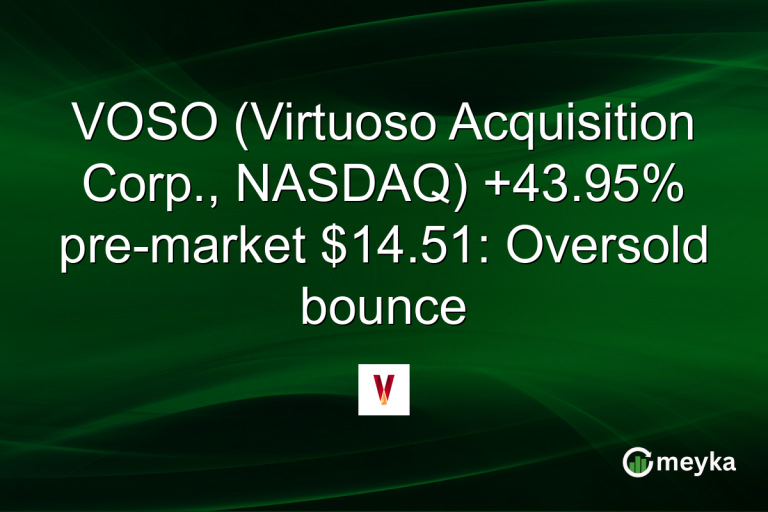 VOSO (Virtuoso Acquisition Corp., NASDAQ) +43.95% pre-market $14.51: Oversold bounce

meyka